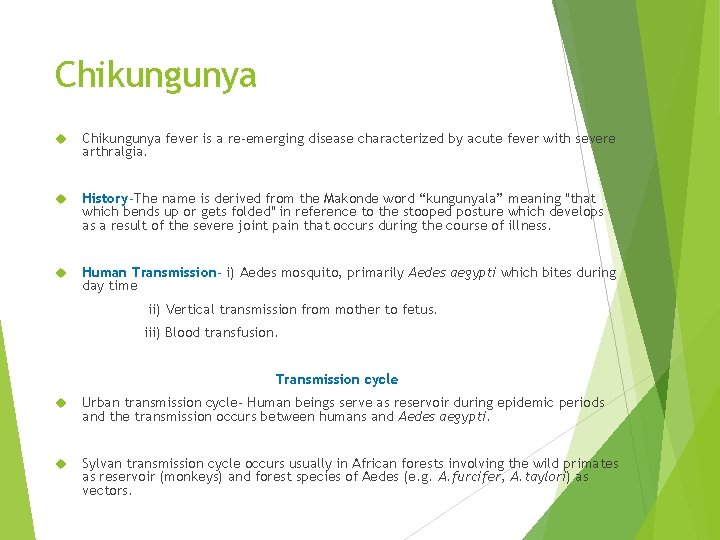 Chikungunya

Chikungunya fever is a re-emerging disease characterized by acute fever with severe arthralgia.

History-The name is derived from the Makonde word “kungunyala” meaning "that which bends up or gets folded" in reference to the stooped posture which develops as a result of the severe joint pain that occurs during the course of illness.

Human Transmission- i) Aedes mosquito, primarily Aedes aegypti which bites during day time

ii) Vertical transmission from mother to fetus.

iii) Blood transfusion.

Transmission cycle

Urban transmission cycle- Human beings serve as reservoir during epidemic periods and the transmission occurs between humans and Aedes aegypti.

Sylvan transmission cycle occurs usually in African forests involving the wild primates as reservoir (monkeys) and forest species of Aedes (e.g. A.furcifer, A.taylori) as vectors.